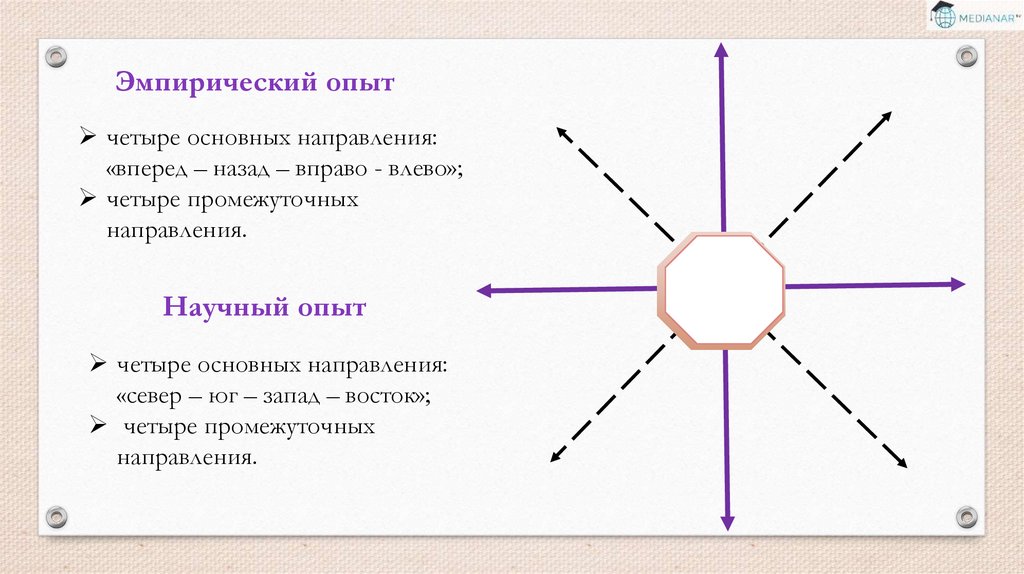 MEDIANAR

Эмпирический опыт

➢ четыре основных направления: «вперед – назад – вправо - влево»;
➢ четыре промежуточных направления.

Научный опыт

➢ четыре основных направления: «север – юг – запад – восток»;
➢ четыре промежуточных направления.